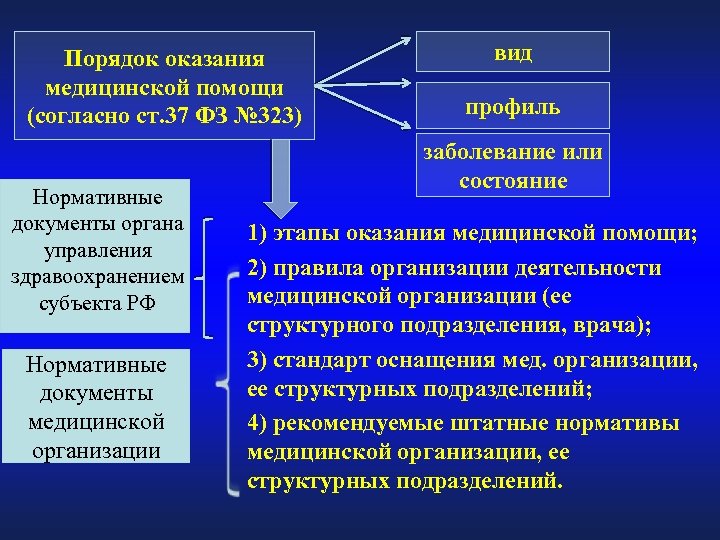 Порядок оказания медицинской помощи (согласно ст.37 ФЗ №323)

вид

профиль

заболевание или состояние

Нормативные документы органа управления здравоохранением субъекта РФ

Нормативные документы медицинской организации

1) этапы оказания медицинской помощи;

2) правила организации деятельности медицинской организации (ее структурного подразделения, врача);

3) стандарт оснащения мед. организации, ее структурных подразделений;

4) рекомендуемые штатные нормативы медицинской организации, ее структурных подразделений.